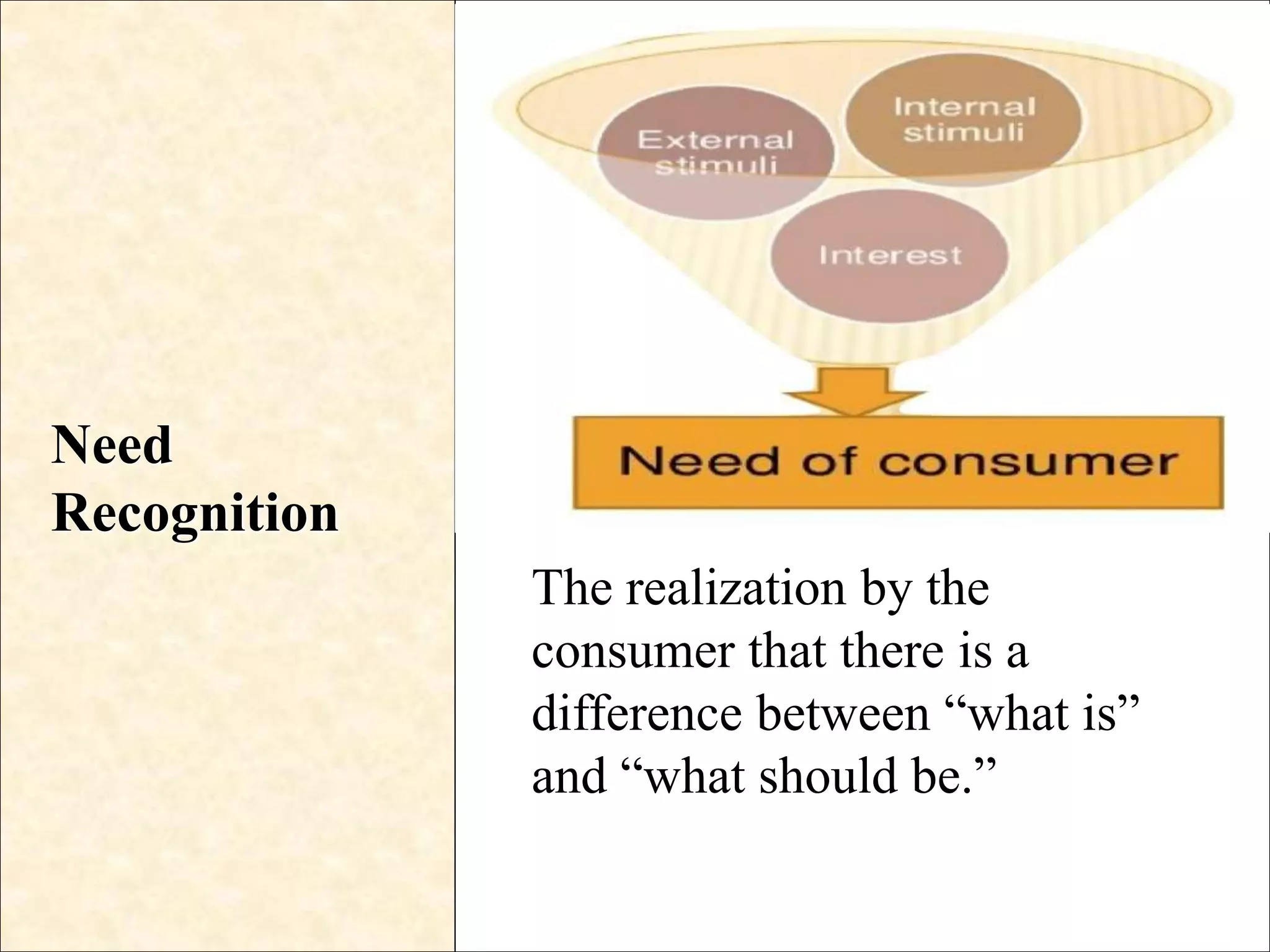 Need Recognition

External stimuli

Internal stimuli

Interest

Need of consumer

The realization by the consumer that there is a difference between “what is” and “what should be.”